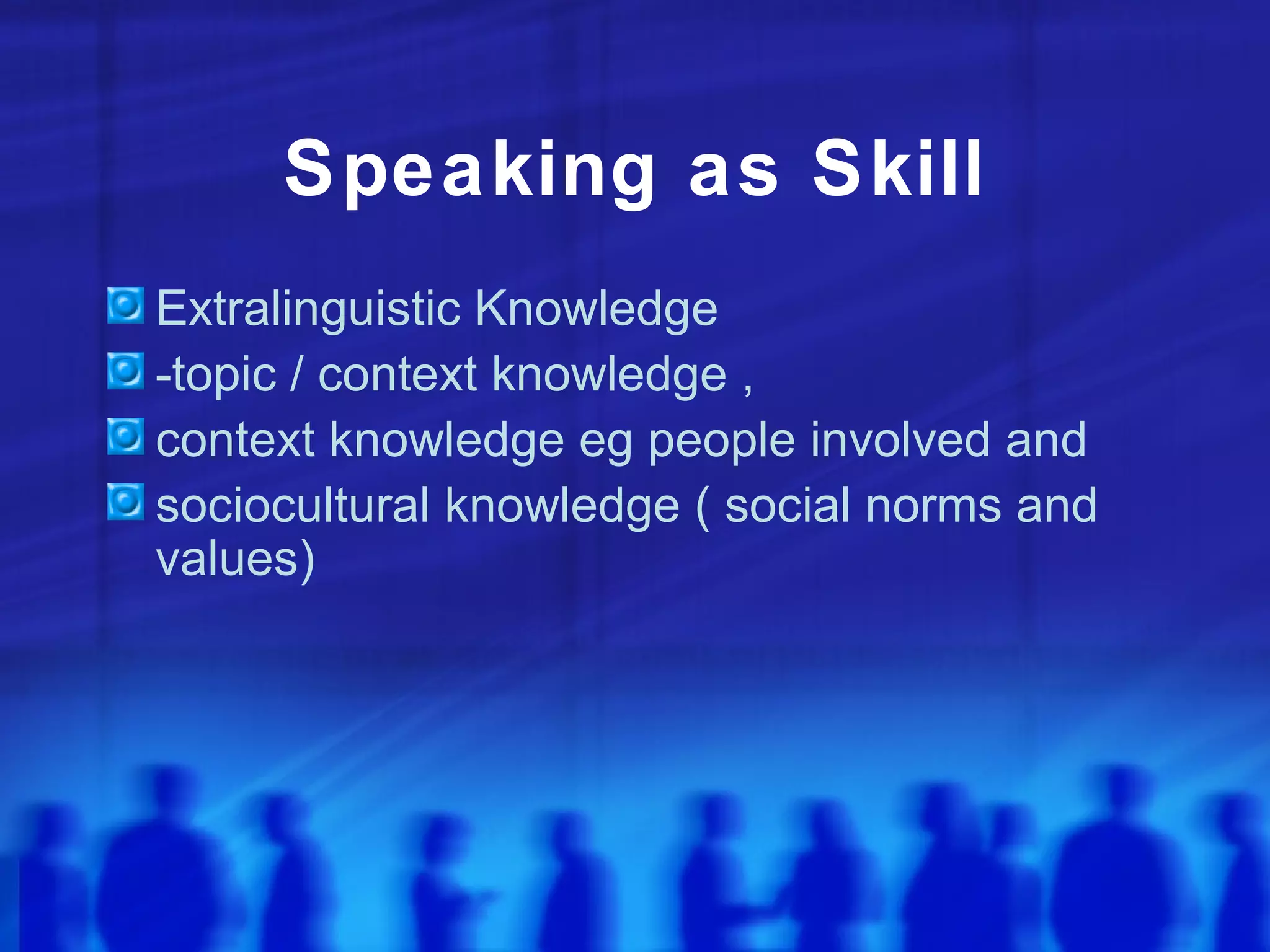 Speaking as Skill

Extralinguistic Knowledge

-topic / context knowledge ,

context knowledge eg people involved and

sociocultural knowledge ( social norms and values)